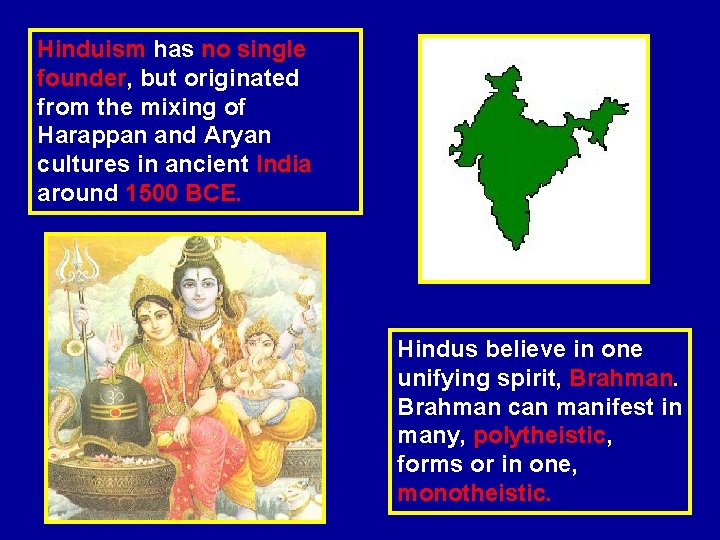 Hinduism has no single founder, but originated from the mixing of Harappan and Aryan cultures in ancient India around 1500 BCE.

Hindus believe in one unifying spirit, Brahman. Brahman can manifest in many, polytheistic, forms or in one, monotheistic.